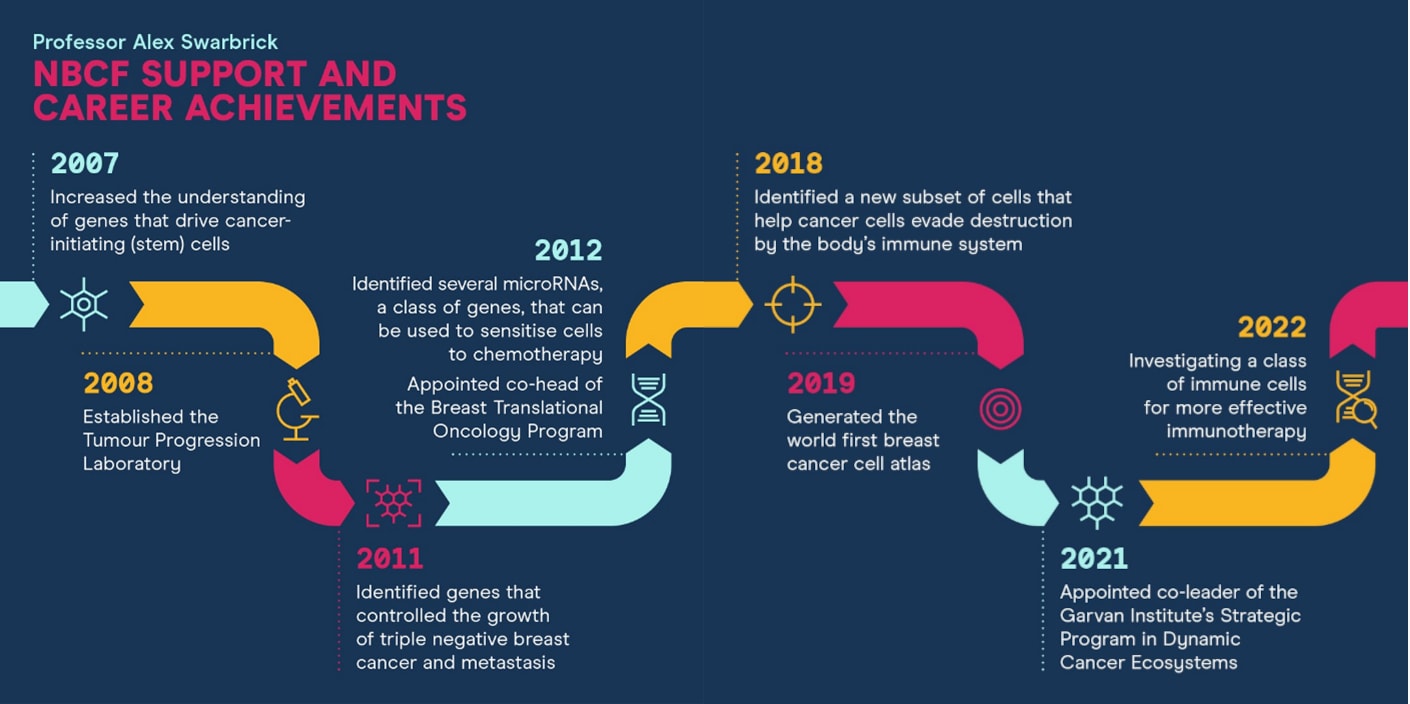 Professor Alex Swarbrick
NBCF SUPPORT AND CAREER ACHIEVEMENTS

2007
Increased the understanding of genes that drive cancer-initiating (stem) cells

2008
Established the Tumour Progression Laboratory

2011
Identified genes that controlled the growth of triple negative breast cancer and metastasis

2012
Identified several microRNAs, a class of genes, that can be used to sensitise cells to chemotherapy

Appointed co-head of the Breast Translational Oncology Program

2018
Identified a new subset of cells that help cancer cells evade destruction by the body's immune system

2019
Generated the world first breast cancer cell atlas

2021
Appointed co-leader of the Garvan Institute's Strategic Program in Dynamic Cancer Ecosystems

2022
Investigating a class of immune cells for more effective immunotherapy